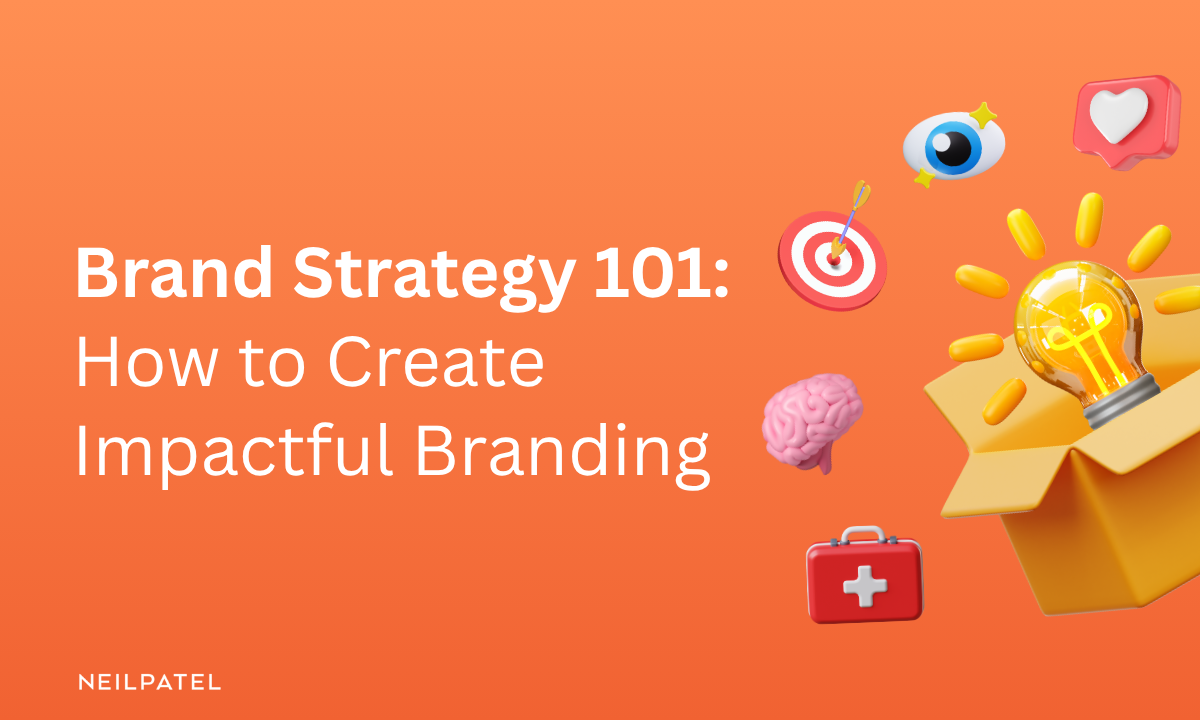 Brand Strategy 101:
How to Create Impactful Branding

NEILPATEL